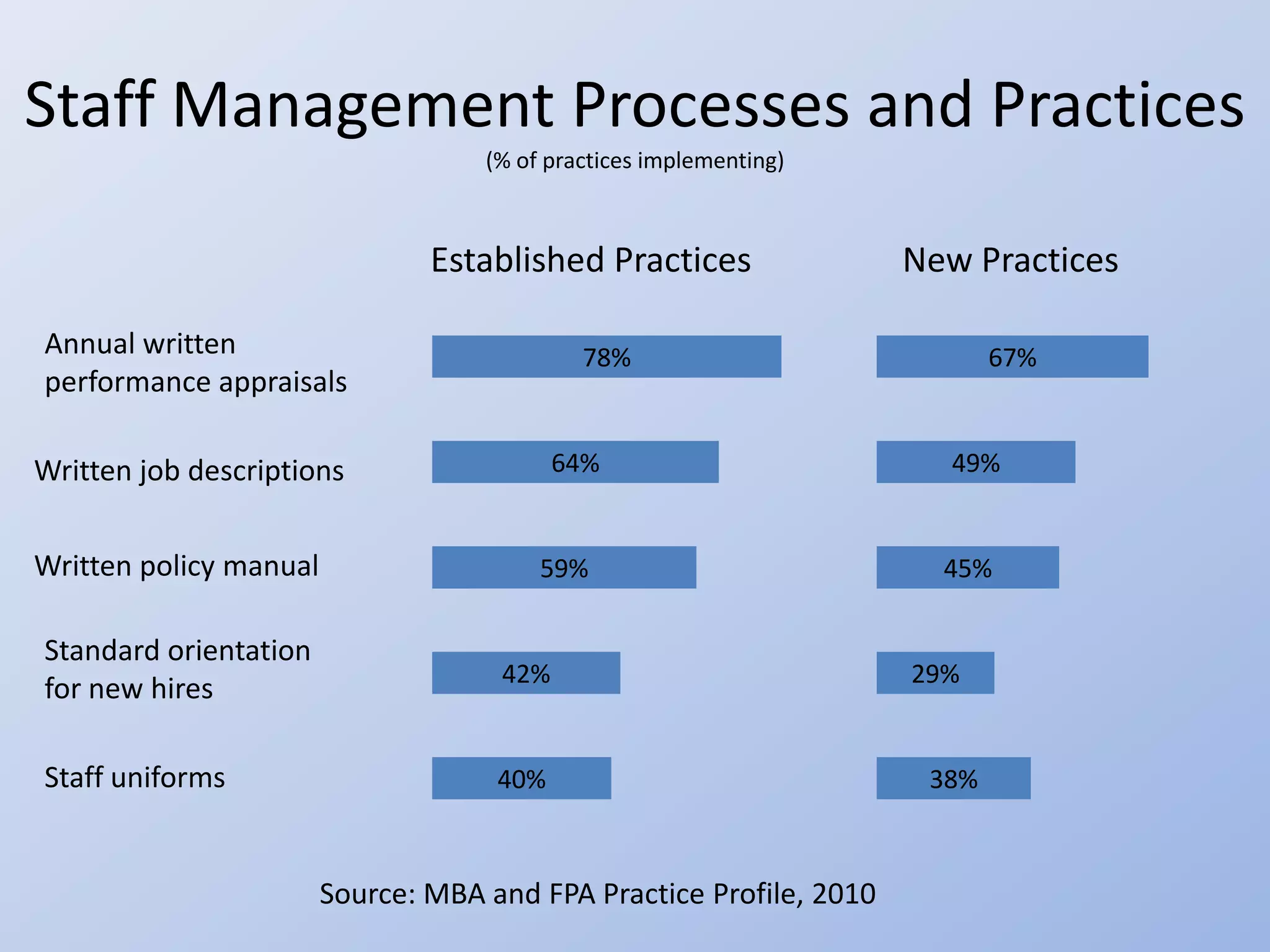 Staff Management Processes and Practices

(% of practices implementing)

| | Established Practices | New Practices |
|---|---|---|
| Annual written performance appraisals | 78% | 67% |
| Written job descriptions | 64% | 49% |
| Written policy manual | 59% | 45% |
| Standard orientation for new hires | 42% | 29% |
| Staff uniforms | 40% | 38% |

Source: MBA and FPA Practice Profile, 2010